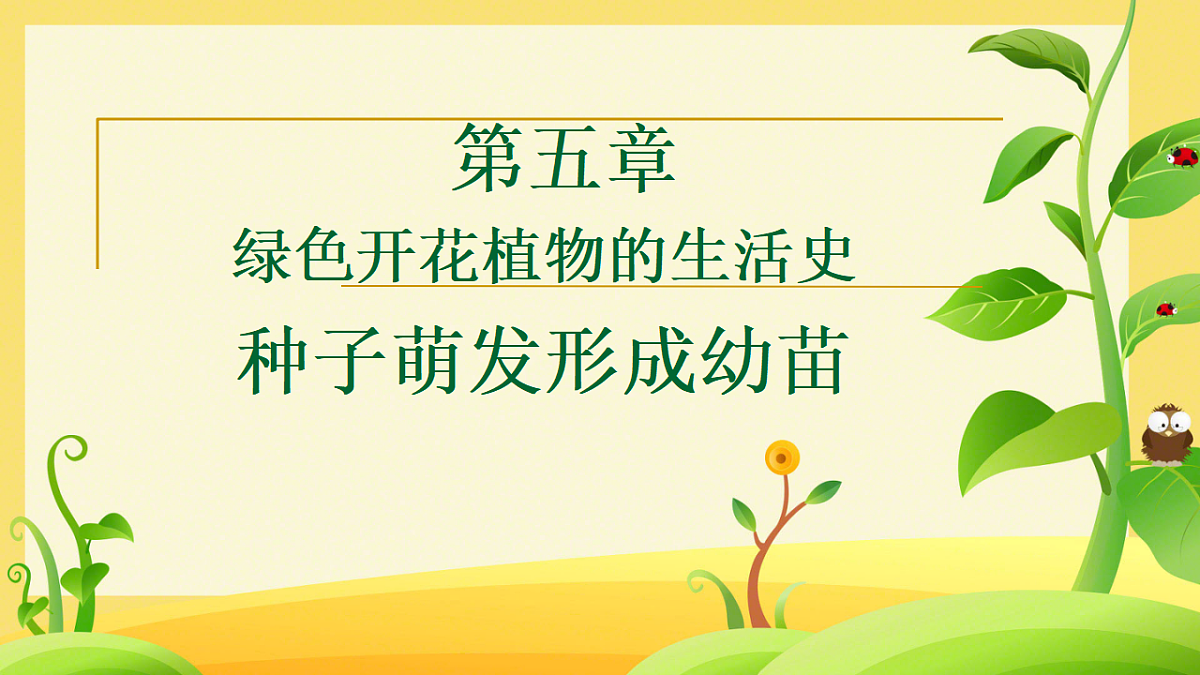 第五章
绿色开花植物的生活史

种子萌发形成幼苗